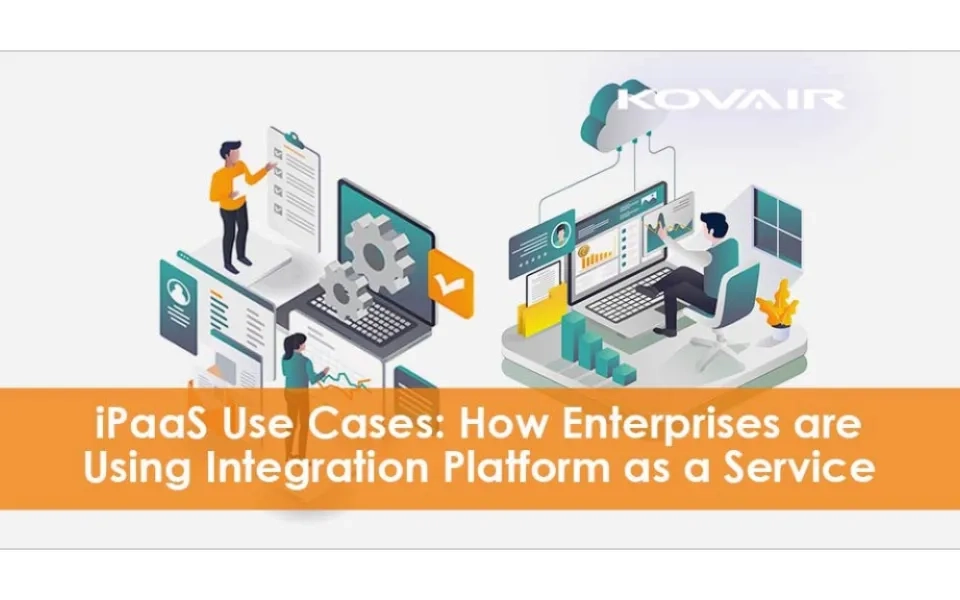 KOVAIR

iPaaS Use Cases: How Enterprises are Using Integration Platform as a Service